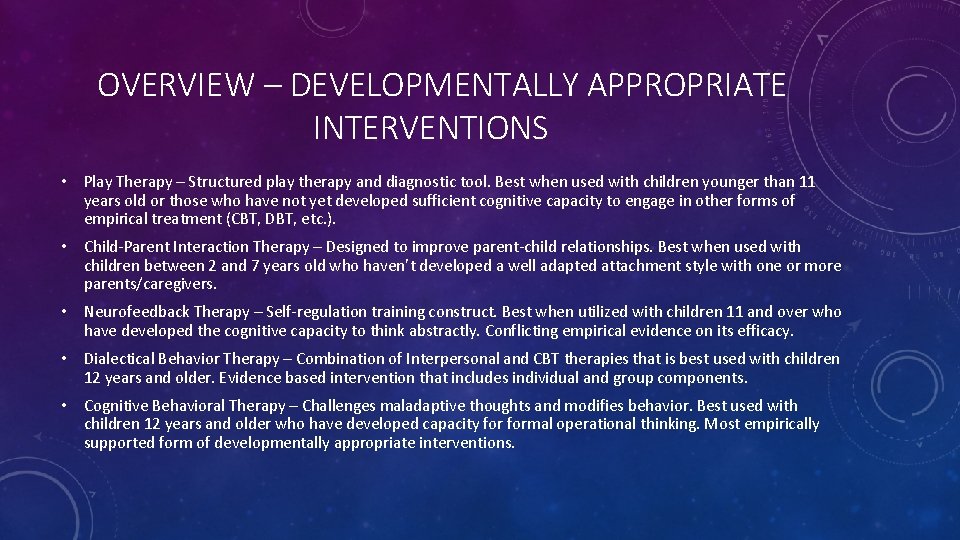 OVERVIEW – DEVELOPMENTALLY APPROPRIATE INTERVENTIONS

• Play Therapy – Structured play therapy and diagnostic tool. Best when used with children younger than 11 years old or those who have not yet developed sufficient cognitive capacity to engage in other forms of empirical treatment (CBT, DBT, etc.).

• Child-Parent Interaction Therapy – Designed to improve parent-child relationships. Best when used with children between 2 and 7 years old who haven't developed a well adapted attachment style with one or more parents/caregivers.

• Neurofeedback Therapy – Self-regulation training construct. Best when utilized with children 11 and over who have developed the cognitive capacity to think abstractly. Conflicting empirical evidence on its efficacy.

• Dialectical Behavior Therapy – Combination of Interpersonal and CBT therapies that is best used with children 12 years and older. Evidence based intervention that includes individual and group components.

• Cognitive Behavioral Therapy – Challenges maladaptive thoughts and modifies behavior. Best used with children 12 years and older who have developed capacity for formal operational thinking. Most empirically supported form of developmentally appropriate interventions.